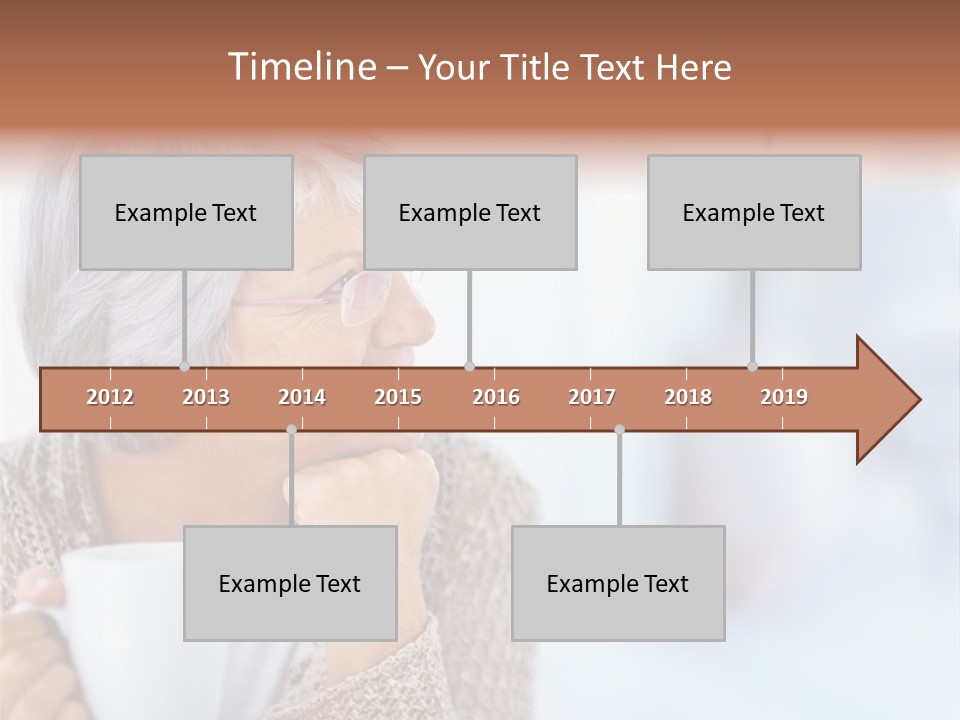 Timeline – Your Title Text Here

Example Text

Example Text

Example Text

2012 2013 2014 2015 2016 2017 2018 2019

Example Text

Example Text